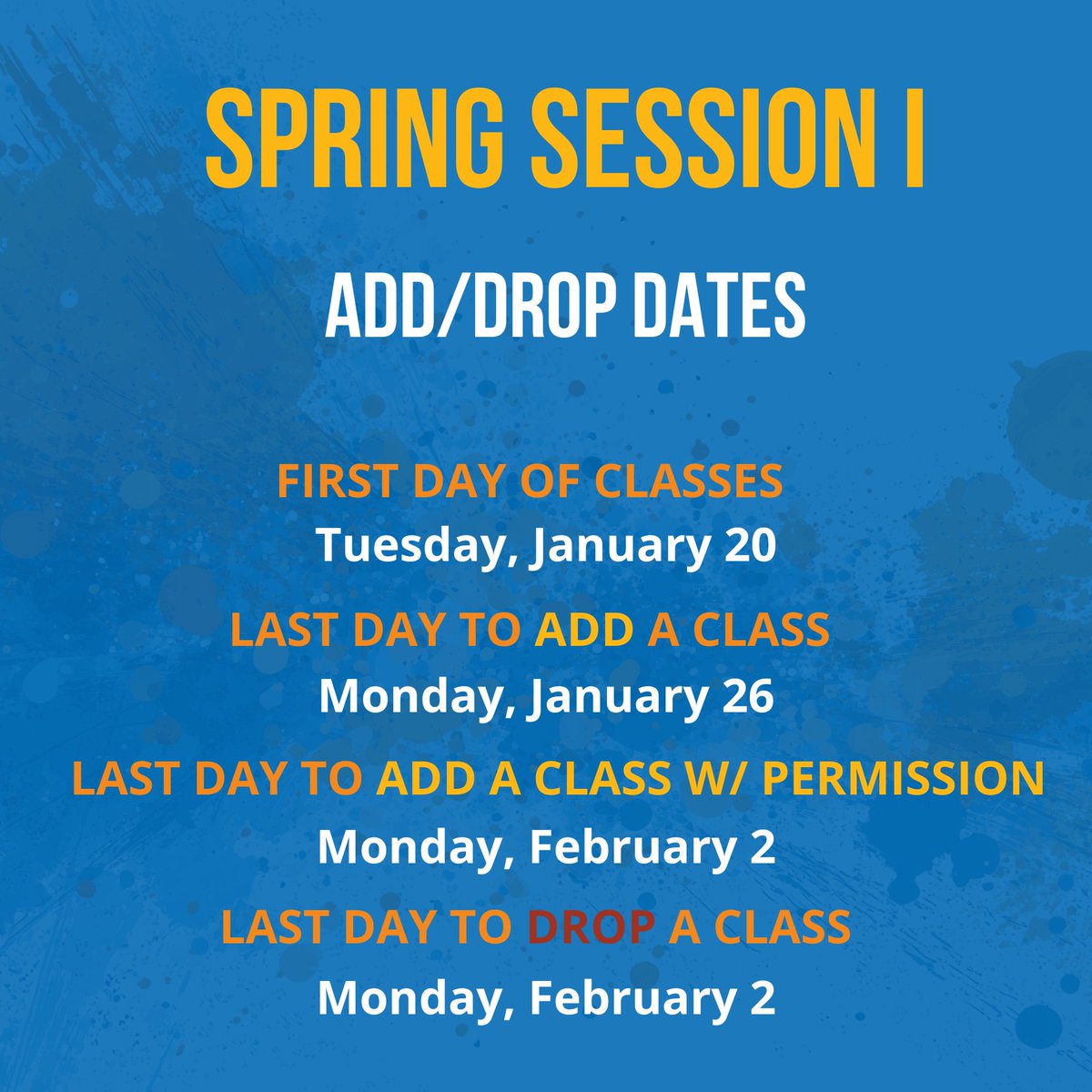 SPRING SESSION I

ADD/DROP DATES

FIRST DAY OF CLASSES
Tuesday, January 20

LAST DAY TO ADD A CLASS
Monday, January 26

LAST DAY TO ADD A CLASS W/ PERMISSION
Monday, February 2

LAST DAY TO DROP A CLASS
Monday, February 2